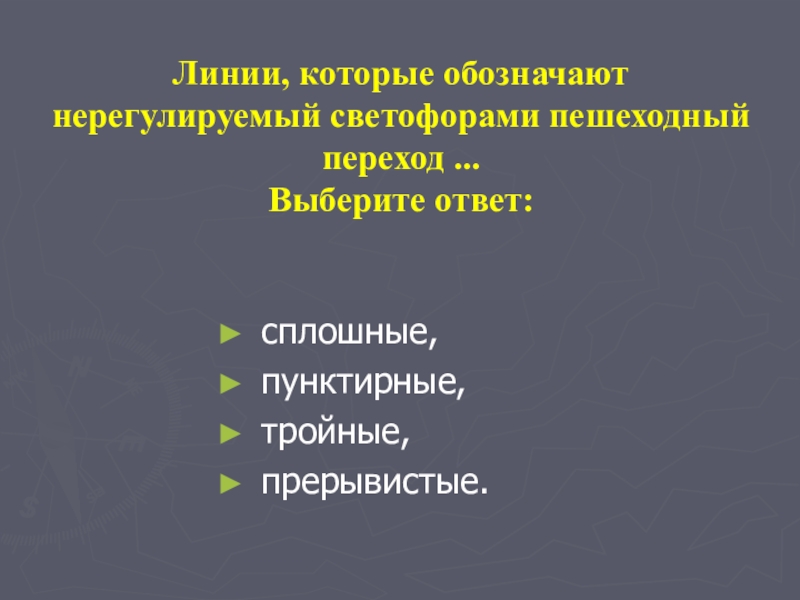 Линии, которые обозначают нерегулируемый светофорами пешеходный переход ...
Выберите ответ:

► сплошные,
► пунктирные,
► тройные,
► прерывистые.